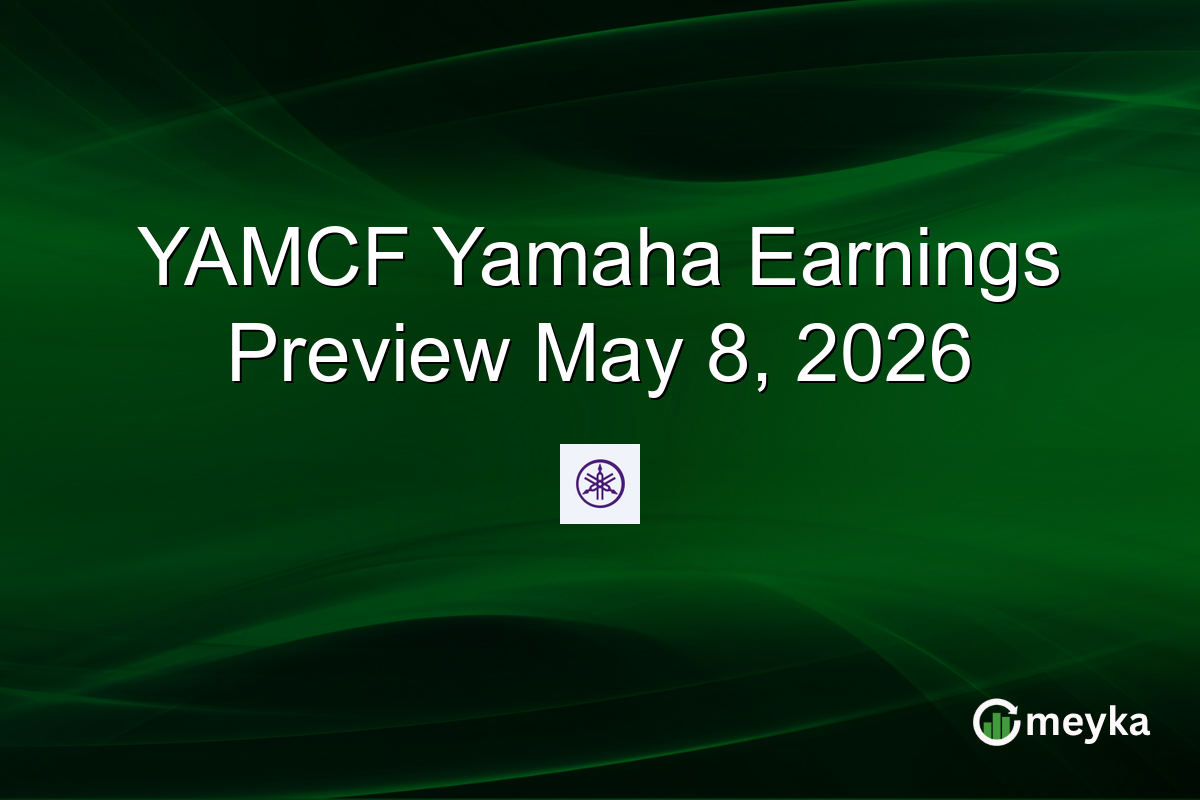 YAMCF Yamaha Earnings Preview May 8, 2026

meyka